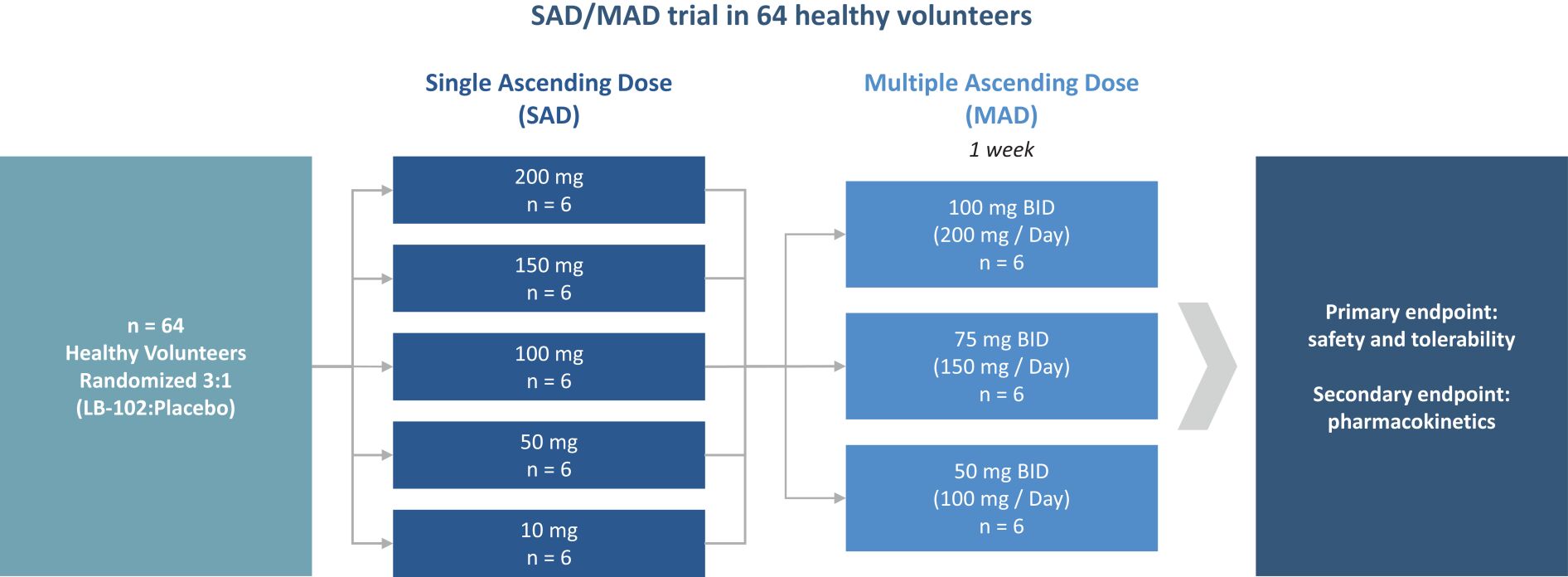 SAD/MAD trial in 64 healthy volunteers

n = 64
Healthy Volunteers
Randomized 3:1
(LB-102:Placebo)

Single Ascending Dose
(SAD)

200 mg
n = 6

150 mg
n = 6

100 mg
n = 6

50 mg
n = 6

10 mg
n = 6

Multiple Ascending Dose
(MAD)
1 week

100 mg BID
(200 mg / Day)
n = 6

75 mg BID
(150 mg / Day)
n = 6

50 mg BID
(100 mg / Day)
n = 6

Primary endpoint:
safety and tolerability

Secondary endpoint:
pharmacokinetics